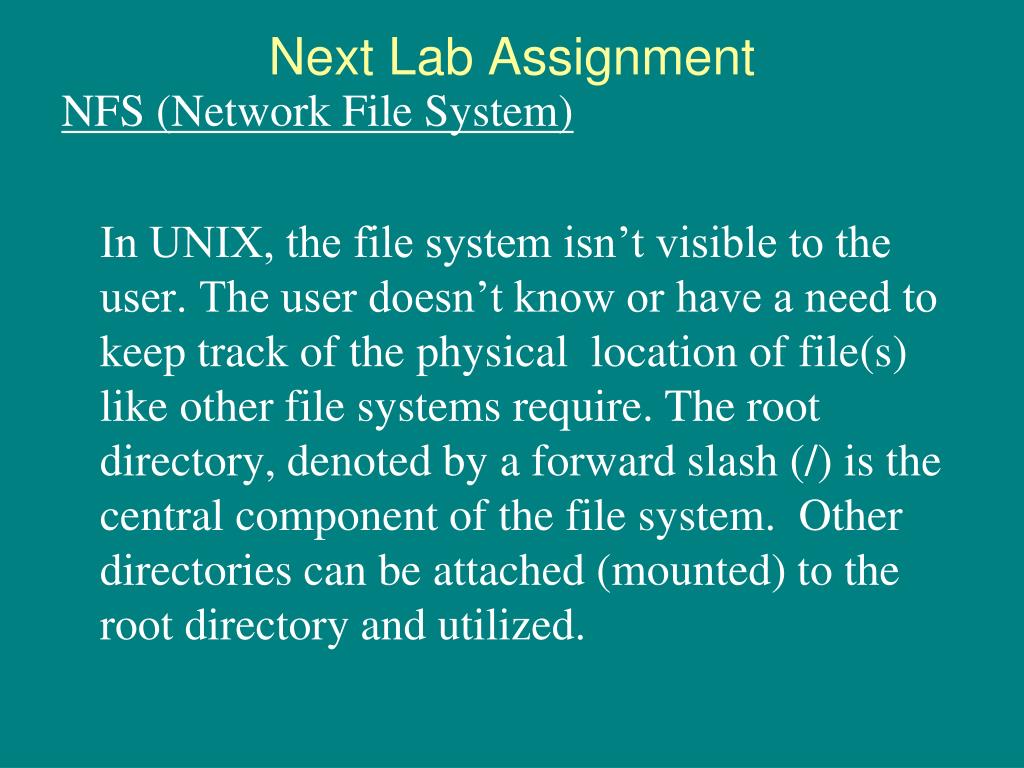 Next Lab Assignment

NFS (Network File System)

In UNIX, the file system isn’t visible to the user. The user doesn’t know or have a need to keep track of the physical location of file(s) like other file systems require. The root directory, denoted by a forward slash (/) is the central component of the file system. Other directories can be attached (mounted) to the root directory and utilized.